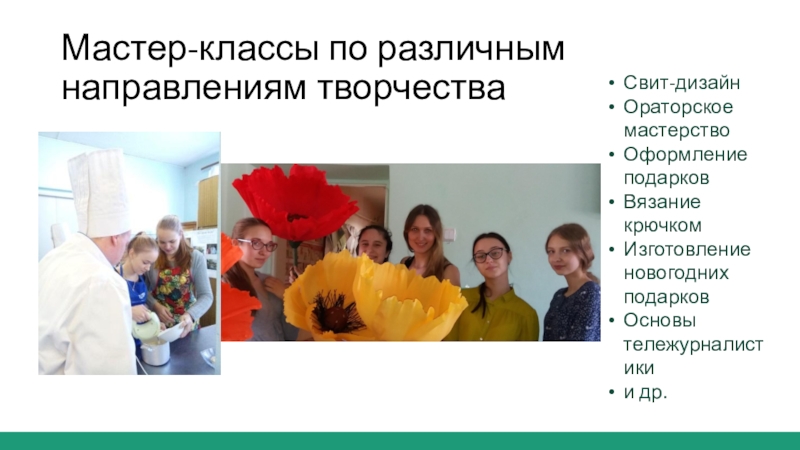 Мастер-классы по различным направлениям творчества

• Свит-дизайн
• Ораторское мастерство
• Оформление подарков
• Вязание крючком
• Изготовление новогодних подарков
• Основы тележурналистики
• и др.